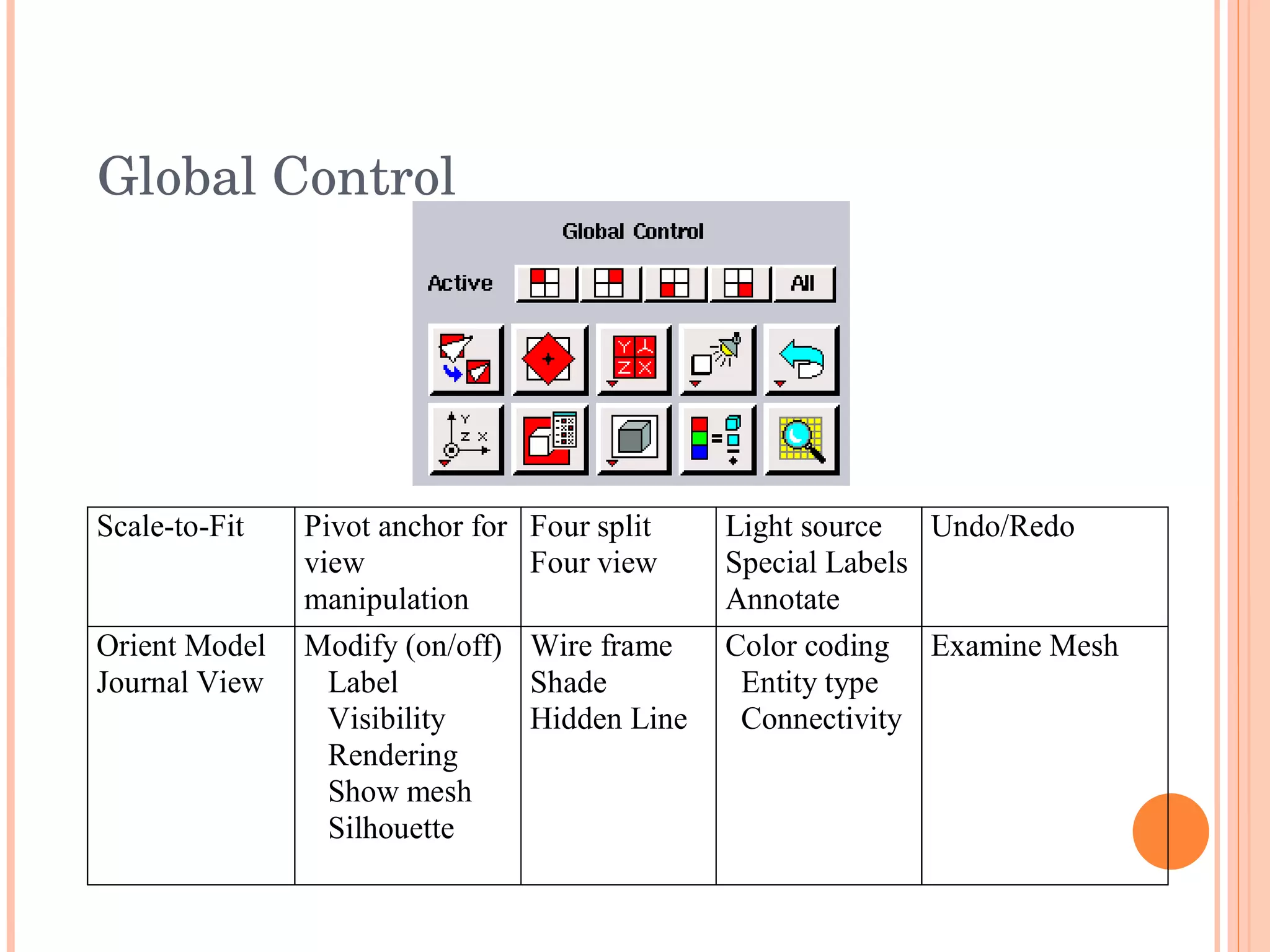 Global Control

Global Control

Active All

Y Z X

Y Z X

| Scale-to-Fit | Pivot anchor for view manipulation | Four split Four view | Light source Special Labels Annotate | Undo/Redo |
|---|---|---|---|---|
| Orient Model Journal View | Modify (on/off) Label Visibility Rendering Show mesh Silhouette | Wire frame Shade Hidden Line | Color coding Entity type Connectivity | Examine Mesh |